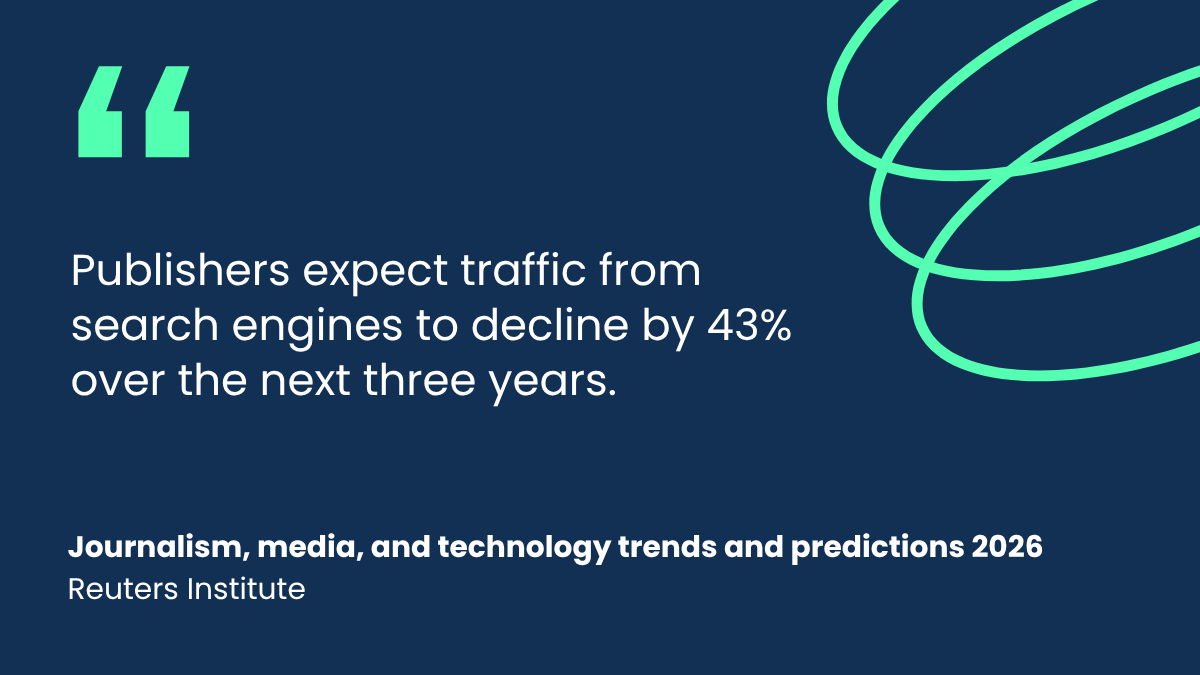 “

Publishers expect traffic from search engines to decline by 43% over the next three years.

Journalism, media, and technology trends and predictions 2026
Reuters Institute